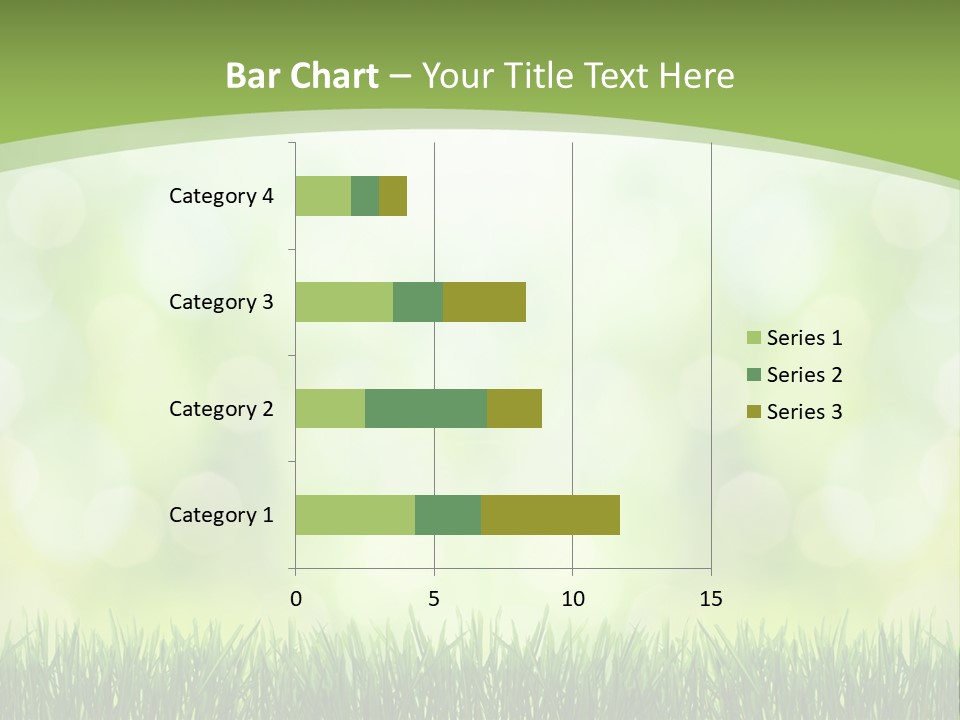 Bar Chart – Your Title Text Here

Category 4
Category 3
Category 2
Category 1

0
5
10
15

Series 1
Series 2
Series 3